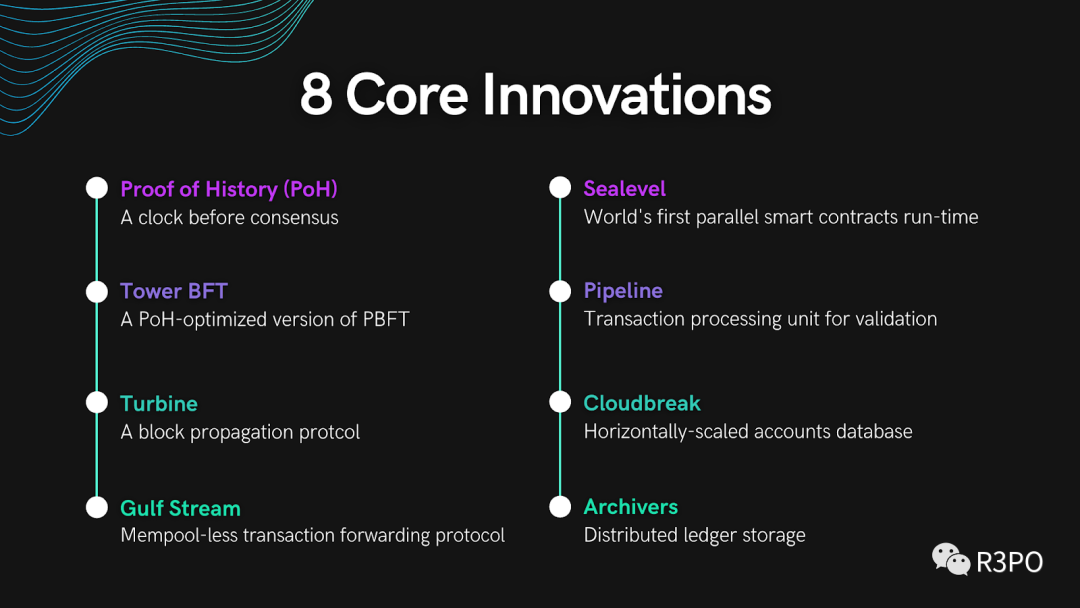 8 Core Innovations

Proof of History (PoH)
A clock before consensus

Tower BFT
A PoH-optimized version of PBFT

Turbine
A block propagation protcol

Gulf Stream
Mempool-less transaction forwarding protocol

Sealevel
World's first parallel smart contracts run-time

Pipeline
Transaction processing unit for validation

Cloudbreak
Horizontally-scaled accounts database

Archivers
Distributed ledger storage

R3PO